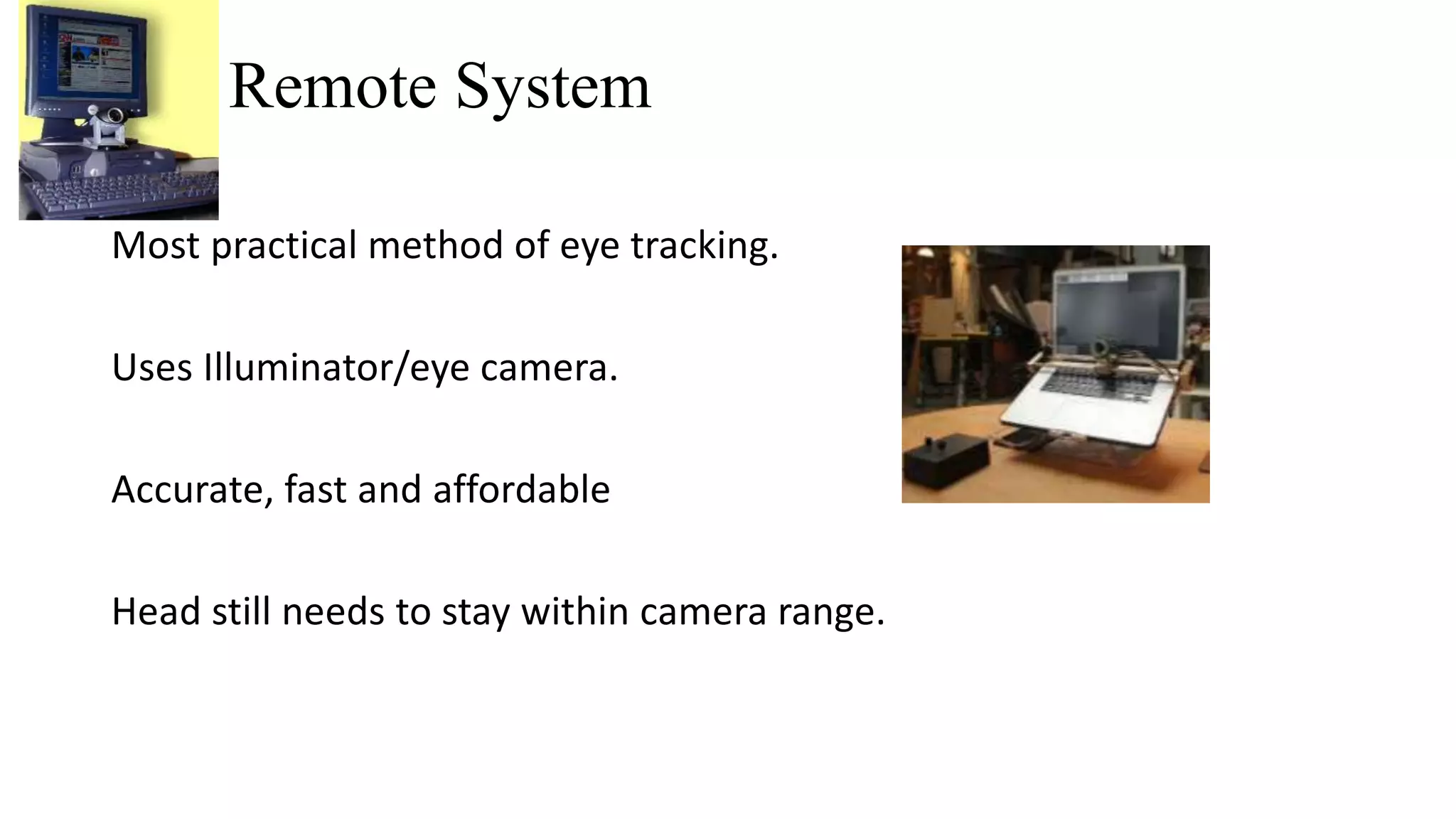 Remote System

Most practical method of eye tracking.

Uses Illuminator/eye camera.

Accurate, fast and affordable

Head still needs to stay within camera range.